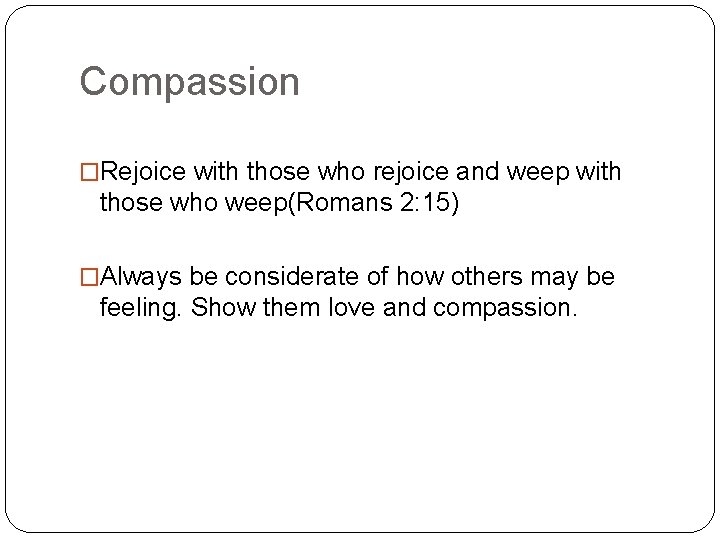 Compassion

□Rejoice with those who rejoice and weep with those who weep(Romans 2:15)

□Always be considerate of how others may be feeling. Show them love and compassion.